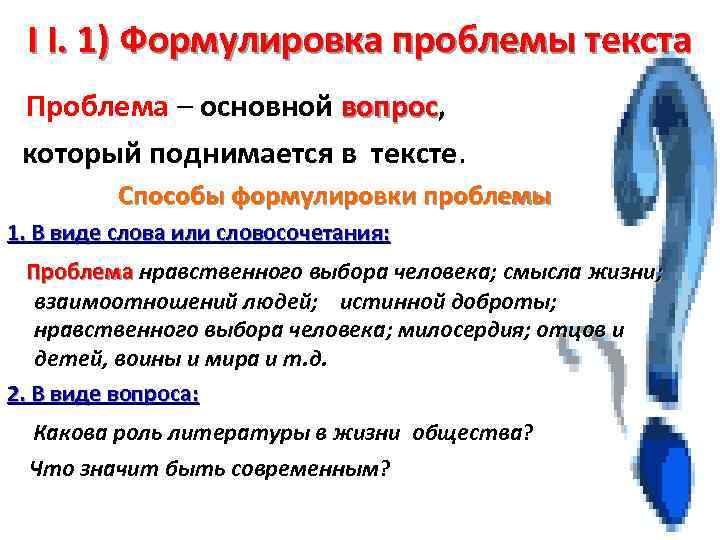 I I. 1) Формулировка проблемы текста

Проблема – основной вопрос, который поднимается в тексте.

Способы формулировки проблемы

1. В виде слова или словосочетания:

Проблема нравственного выбора человека; смысла жизни; взаимоотношений людей; истинной доброты; нравственного выбора человека; милосердия; отцов и детей, воины и мира и т.д.

2. В виде вопроса:

Какова роль литературы в жизни общества?

Что значит быть современным?